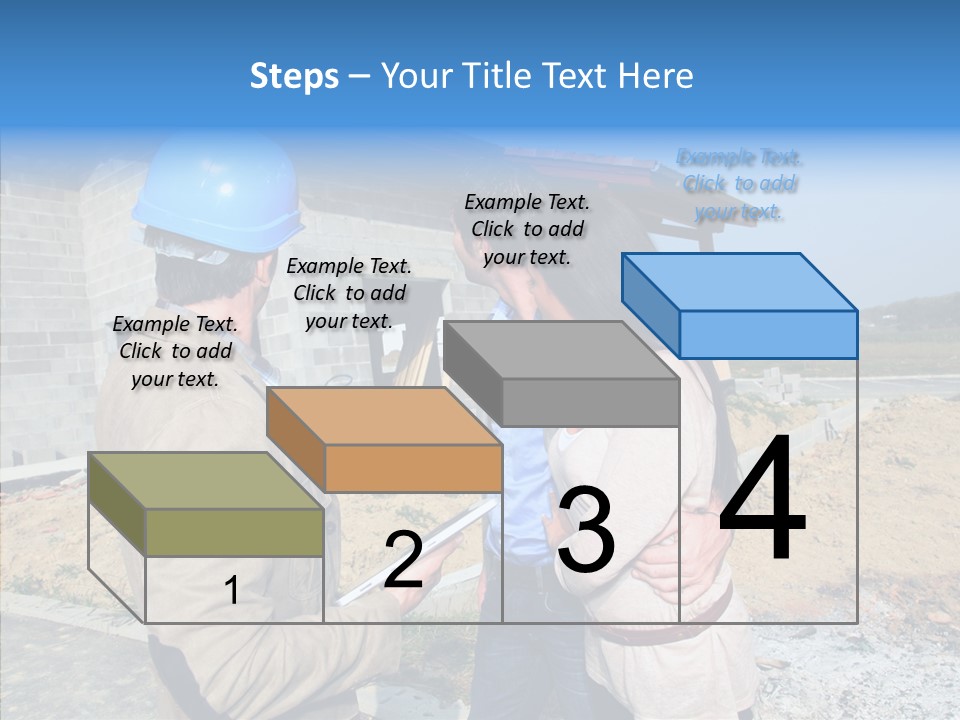 Steps – Your Title Text Here

Example Text. Click to add your text.

Example Text. Click to add your text.

Example Text. Click to add your text.

Example Text. Click to add your text.

1

2

3

4